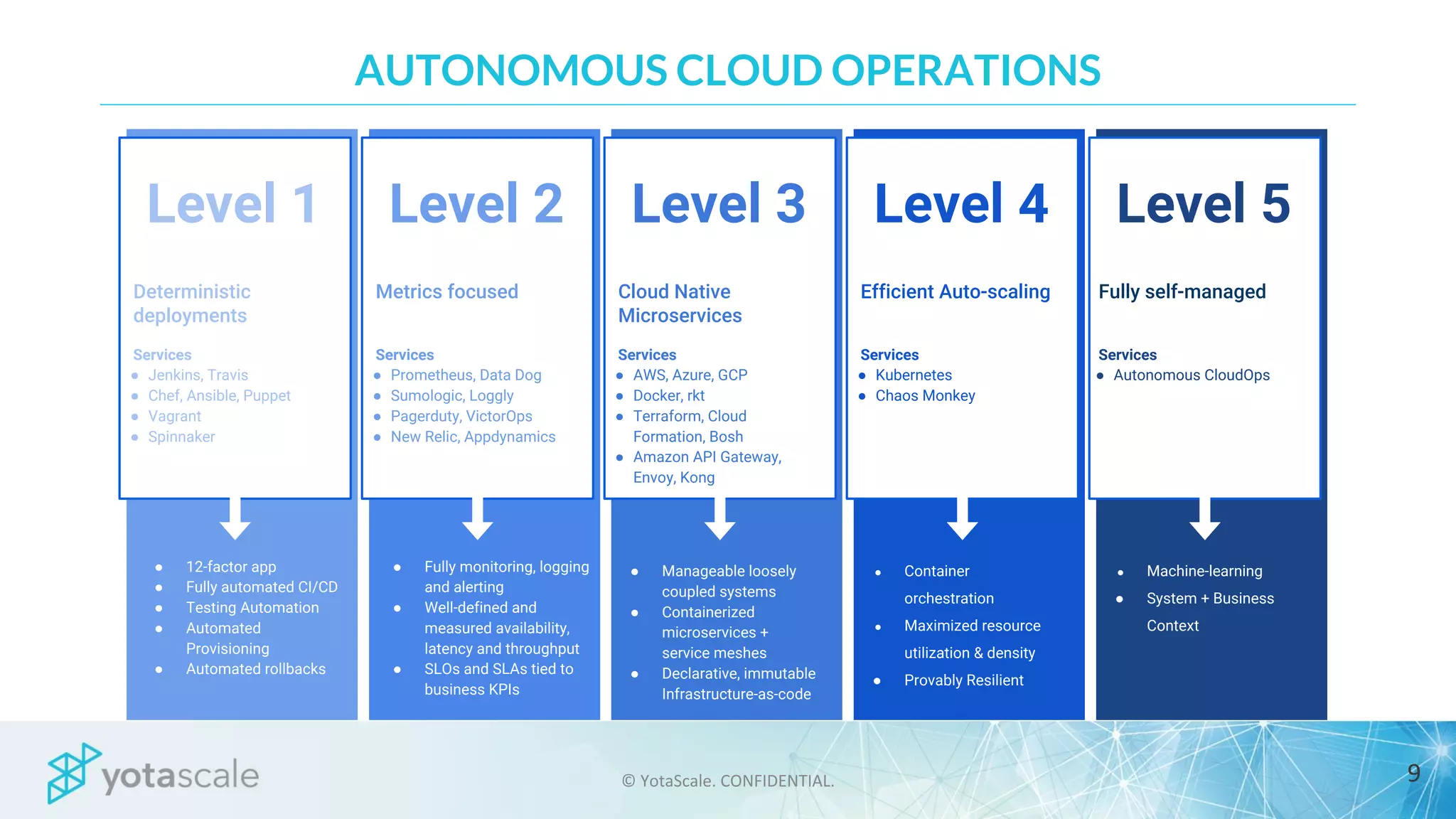 AUTONOMOUS CLOUD OPERATIONS

Level 1

Deterministic deployments

Services
- Jenkins, Travis
- Chef, Ansible, Puppet
- Vagrant
- Spinnaker

- 12-factor app
- Fully automated CI/CD
- Testing Automation
- Automated Provisioning
- Automated rollbacks

Level 2

Metrics focused

Services
- Prometheus, Data Dog
- Sumologic, Loggly
- Pagerduty, VictorOps
- New Relic, Appdynamics

- Fully monitoring, logging and alerting
- Well-defined and measured availability, latency and throughput
- SLOs and SLAs tied to business KPIs

Level 3

Cloud Native Microservices

Services
- AWS, Azure, GCP
- Docker, rkt
- Terraform, Cloud Formation, Bosh
- Amazon API Gateway, Envoy, Kong

- Manageable loosely coupled systems
- Containerized microservices + service meshes
- Declarative, immutable Infrastructure-as-code

Level 4

Efficient Auto-scaling

Services
- Kubernetes
- Chaos Monkey

- Container orchestration
- Maximized resource utilization & density
- Provably Resilient

Level 5

Fully self-managed

Services
- Autonomous CloudOps

- Machine-learning
- System + Business Context

yotascale

© YotaScale. CONFIDENTIAL.

9